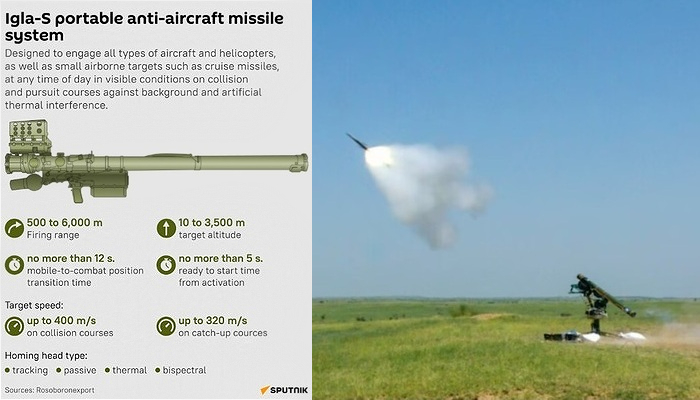 Igla-S portable anti-aircraft missile system

Designed to engage all types of aircraft and helicopters, as well as small airborne targets such as cruise missiles, at any time of day in visible conditions on collision and pursuit courses against background and artificial thermal interference.

500 to 6,000 m
Firing range

10 to 3,500 m
target altitude

no more than 12 s.
mobile-to-combat position transition time

no more than 5 s.
ready to start time from activation

Target speed:

up to 400 m/s
on collision courses

up to 320 m/s
on catch-up cources

Homing head type:
• tracking • passive • thermal • bispectral

Sources: Rosoboronexport

SPUTNIK